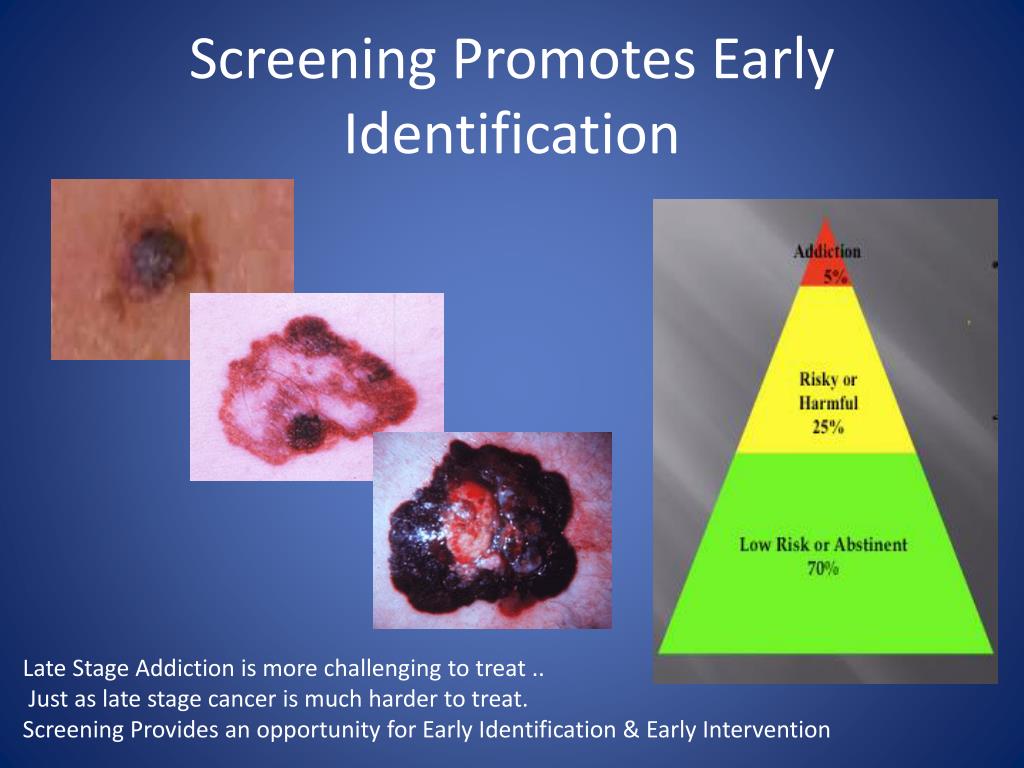 Screening Promotes Early Identification

Addiction
5%

Risky or
Harmful
25%

Low Risk or Abstinent
70%

Late Stage Addiction is more challenging to treat ..
Just as late stage cancer is much harder to treat.
Screening Provides an opportunity for Early Identification & Early Intervention